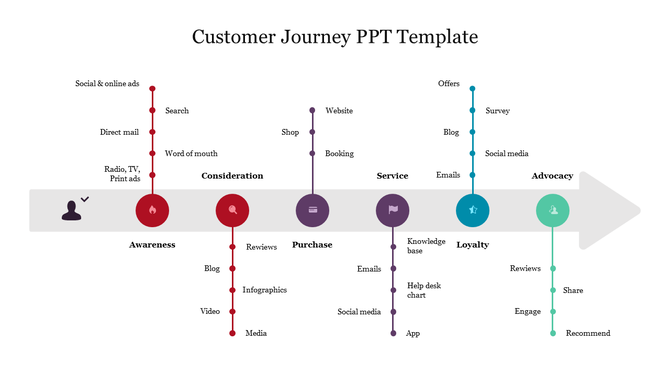 Customer Journey PPT Template

Social & online ads
Search
Direct mail
Word of mouth
Radio, TV, Print ads
Awareness

Consideration
Rewiews
Blog
Infographics
Video
Media

Website
Shop
Booking
Purchase

Service
Knowledge base
Emails
Help desk chart
Social media
App

Offers
Survey
Blog
Social media
Emails
Loyalty

Advocacy
Rewiews
Share
Engage
Recommend